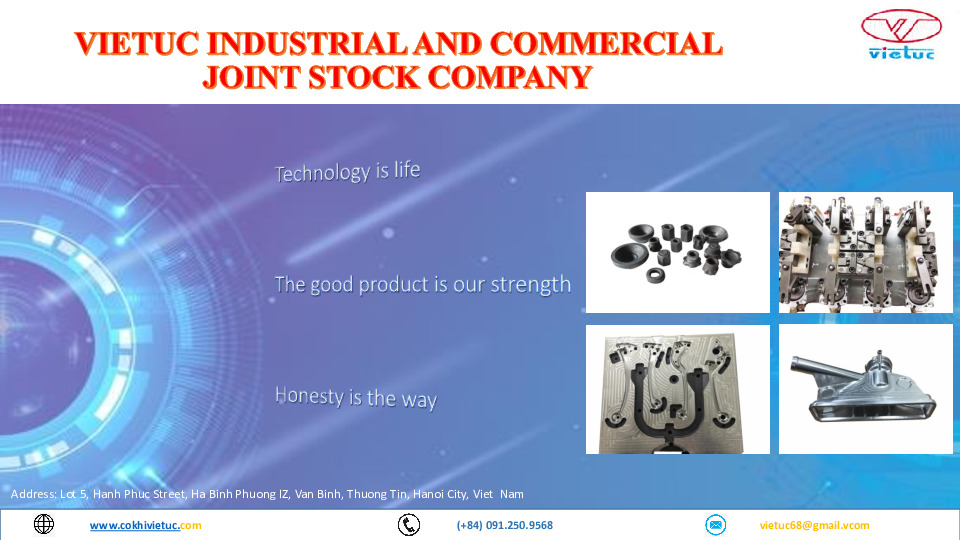 VIETUC INDUSTRIAL AND COMMERCIAL JOINT STOCK COMPANY

vietuc

Technology is life

The good product is our strength

Honesty is the way

Address: Lot 5, Hanh Phuc Street, Ha Binh Phuong IZ, Van Binh, Thuong Tin, Hanoi City, Viet Nam

www.cokhivietuc.com

(+84) 091.250.9568

vietuc68@gmail.vcom